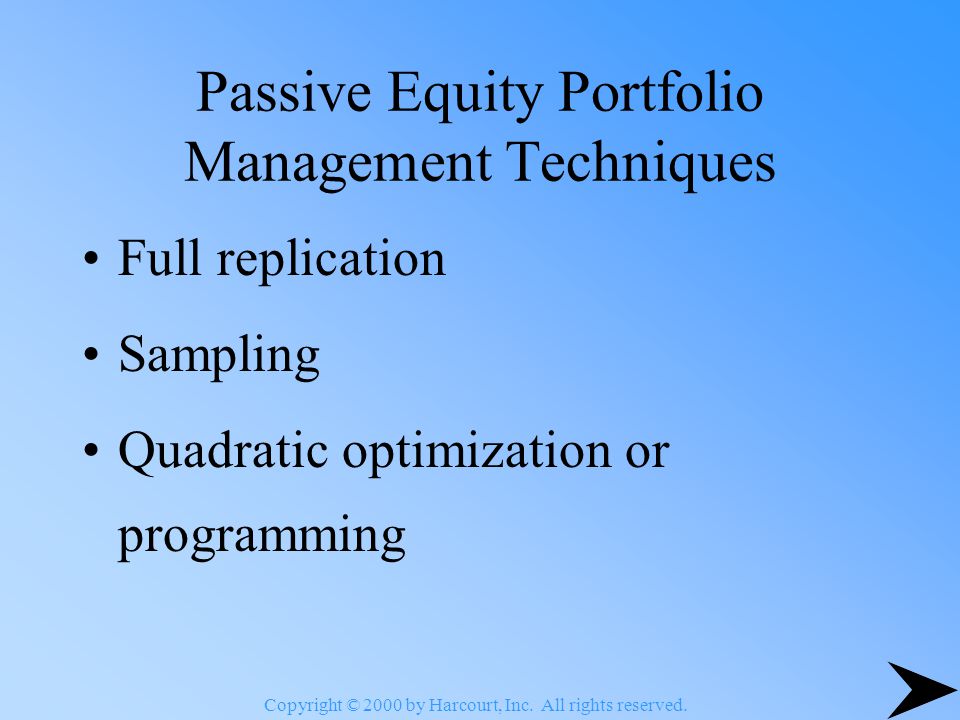 Passive Equity Portfolio Management Techniques

• Full replication

• Sampling

• Quadratic optimization or programming

Copyright © 2000 by Harcourt, Inc. All rights reserved.